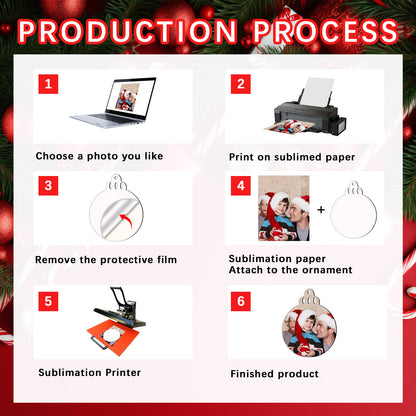 PRODUCTION PROCESS

1

Choose a photo you like

2

Print on sublimed paper

3

Remove the protective film

4

+

Sublimation paper
Attach to the ornament

5

Sublimation Printer

6

Finished product